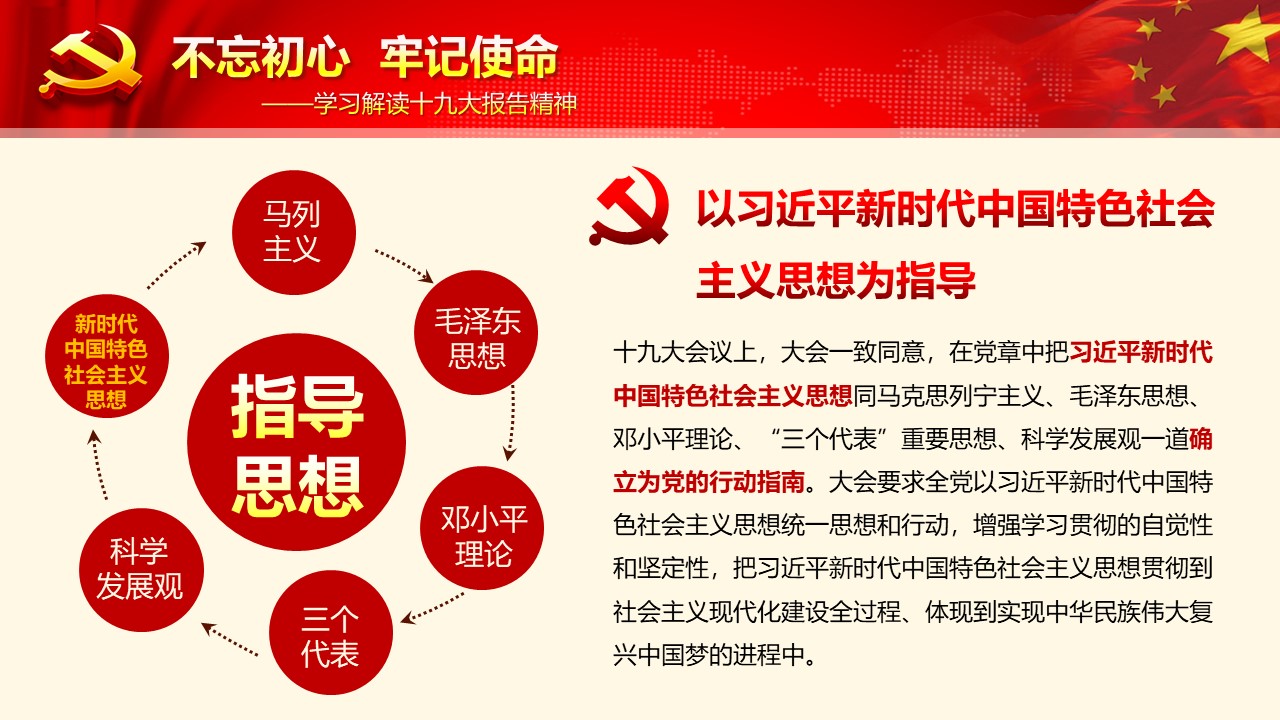 不忘初心 牢记使命
——学习解读十九大报告精神

马列主义

毛泽东思想

邓小平理论

三个代表

科学发展观

新时代中国特色社会主义思想

指导思想

以习近平新时代中国特色社会主义思想为指导

十九大会议上，大会一致同意，在党章中把习近平新时代中国特色社会主义思想同马克思列宁主义、毛泽东思想、邓小平理论、“三个代表”重要思想、科学发展观一道确立为党的行动指南。大会要求全党以习近平新时代中国特色社会主义思想统一思想和行动，增强学习贯彻的自觉性和坚定性，把习近平新时代中国特色社会主义思想贯彻到社会主义现代化建设全过程、体现到实现中华民族伟大复兴中国梦的进程中。